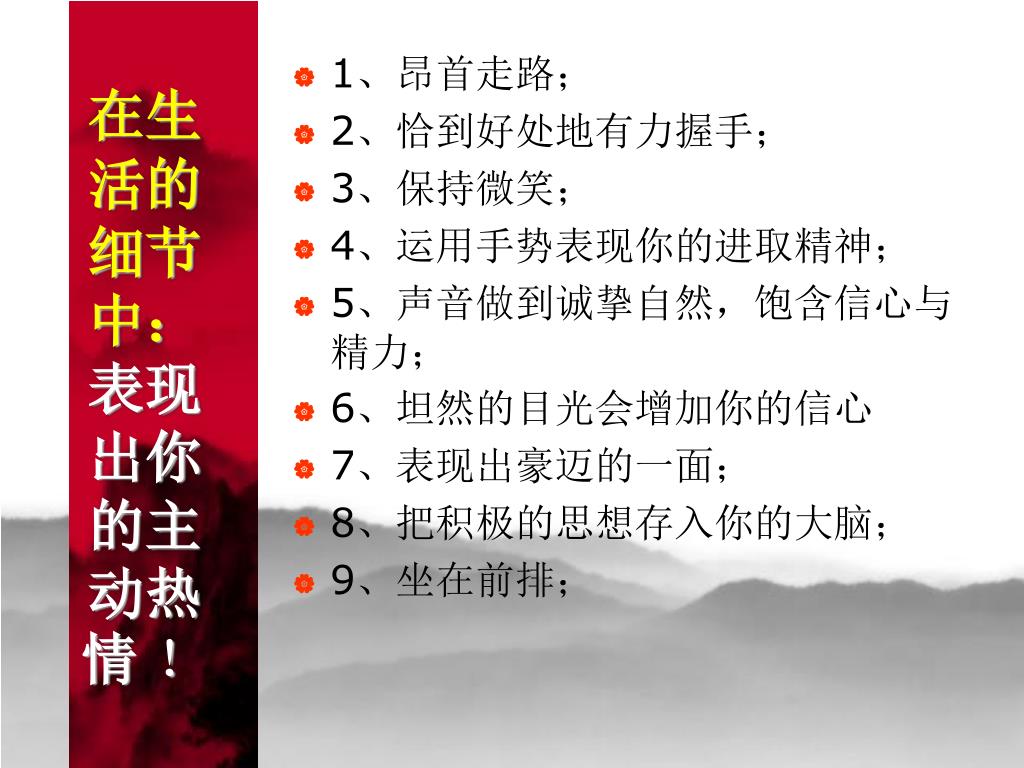 在生活的细节中：表现出你的主动热情！

1、昂首走路；
2、恰到好处地有力握手；
3、保持微笑；
4、运用手势表现你的进取精神；
5、声音做到诚挚自然，饱含信心与精力；
6、坦然的目光会增加你的信心
7、表现出豪迈的一面；
8、把积极的思想存入你的大脑；
9、坐在前排；